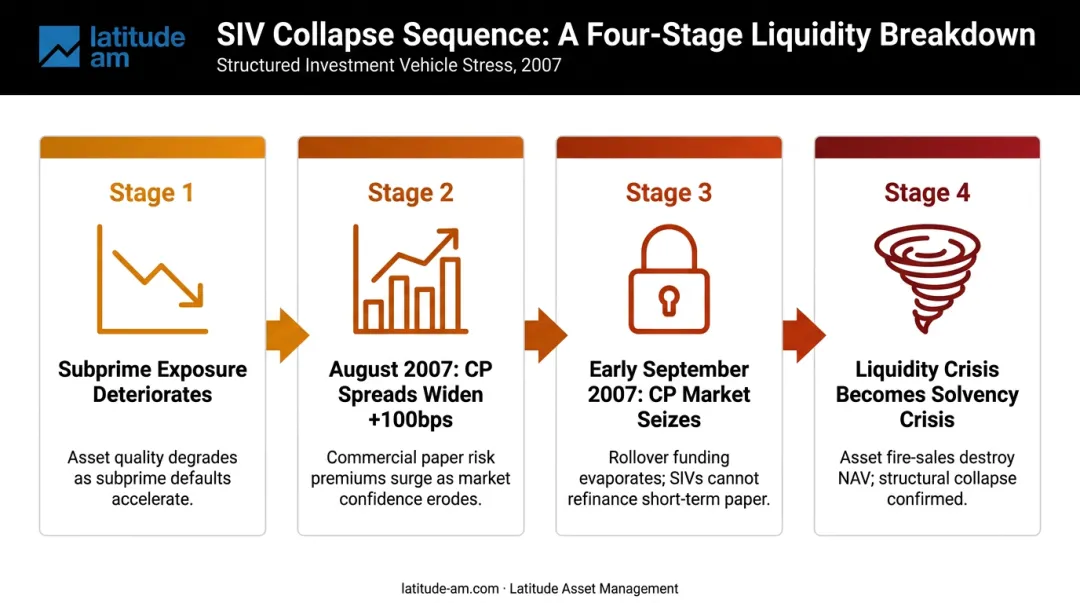 latitude am

SIV Collapse Sequence: A Four-Stage Liquidity Breakdown

Structured Investment Vehicle Stress, 2007

Stage 1

Subprime Exposure Deteriorates

Asset quality degrades as subprime defaults accelerate.

Stage 2

August 2007: CP Spreads Widen +100bps

Commercial paper risk premiums surge as market confidence erodes.

Stage 3

Early September 2007: CP Market Seizes

Rollover funding evaporates; SIVs cannot refinance short-term paper.

Stage 4

Liquidity Crisis Becomes Solvency Crisis

Asset fire-sales destroy NAV; structural collapse confirmed.

latitude-am.com · Latitude Asset Management